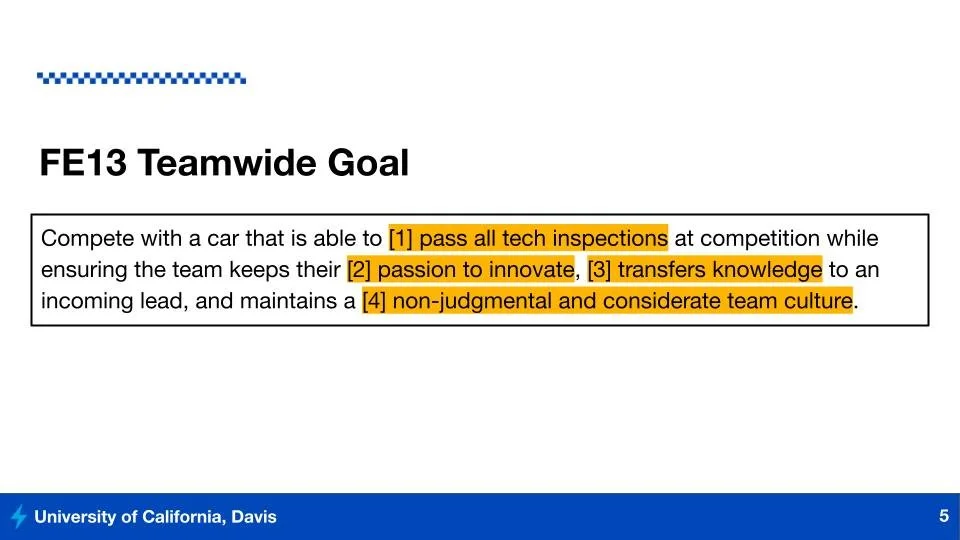 FE13 Teamwide Goal

Compete with a car that is able to [1] pass all tech inspections at competition while ensuring the team keeps their [2] passion to innovate, [3] transfers knowledge to an incoming lead, and maintains a [4] non-judgmental and considerate team culture.

University of California, Davis

5